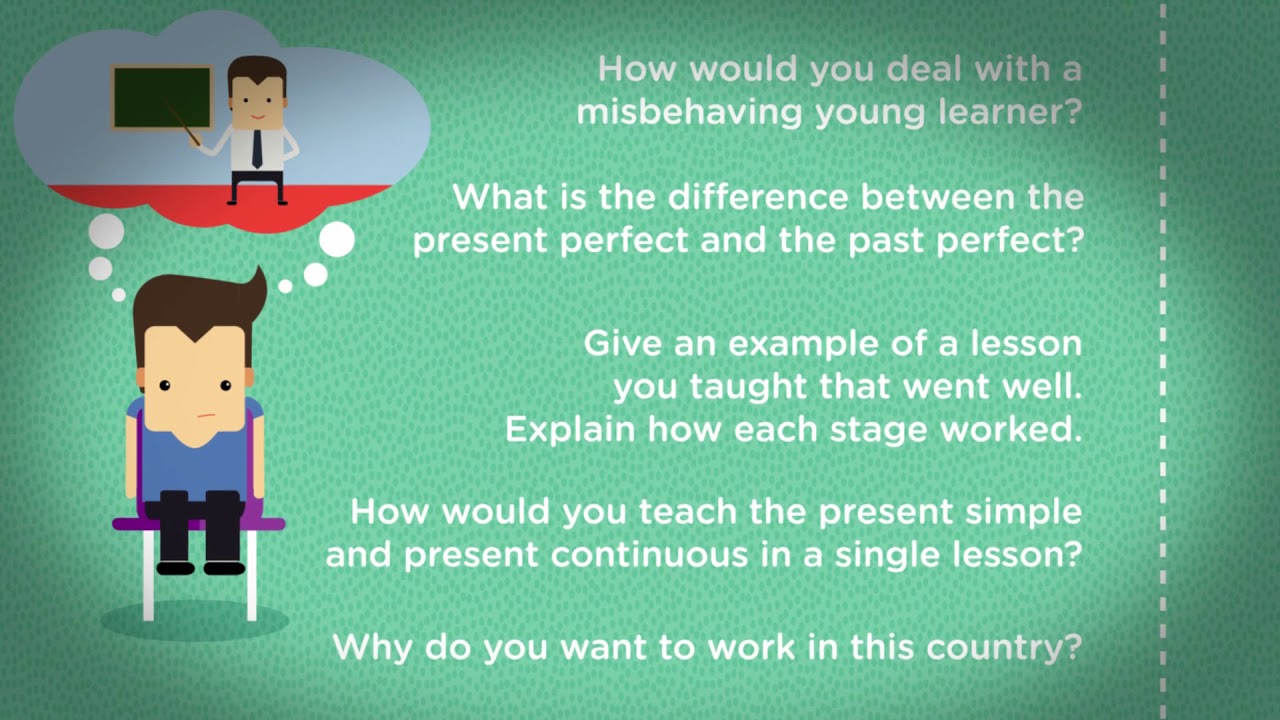 How would you deal with a misbehaving young learner?

What is the difference between the present perfect and the past perfect?

Give an example of a lesson you taught that went well. Explain how each stage worked.

How would you teach the present simple and present continuous in a single lesson?

Why do you want to work in this country?